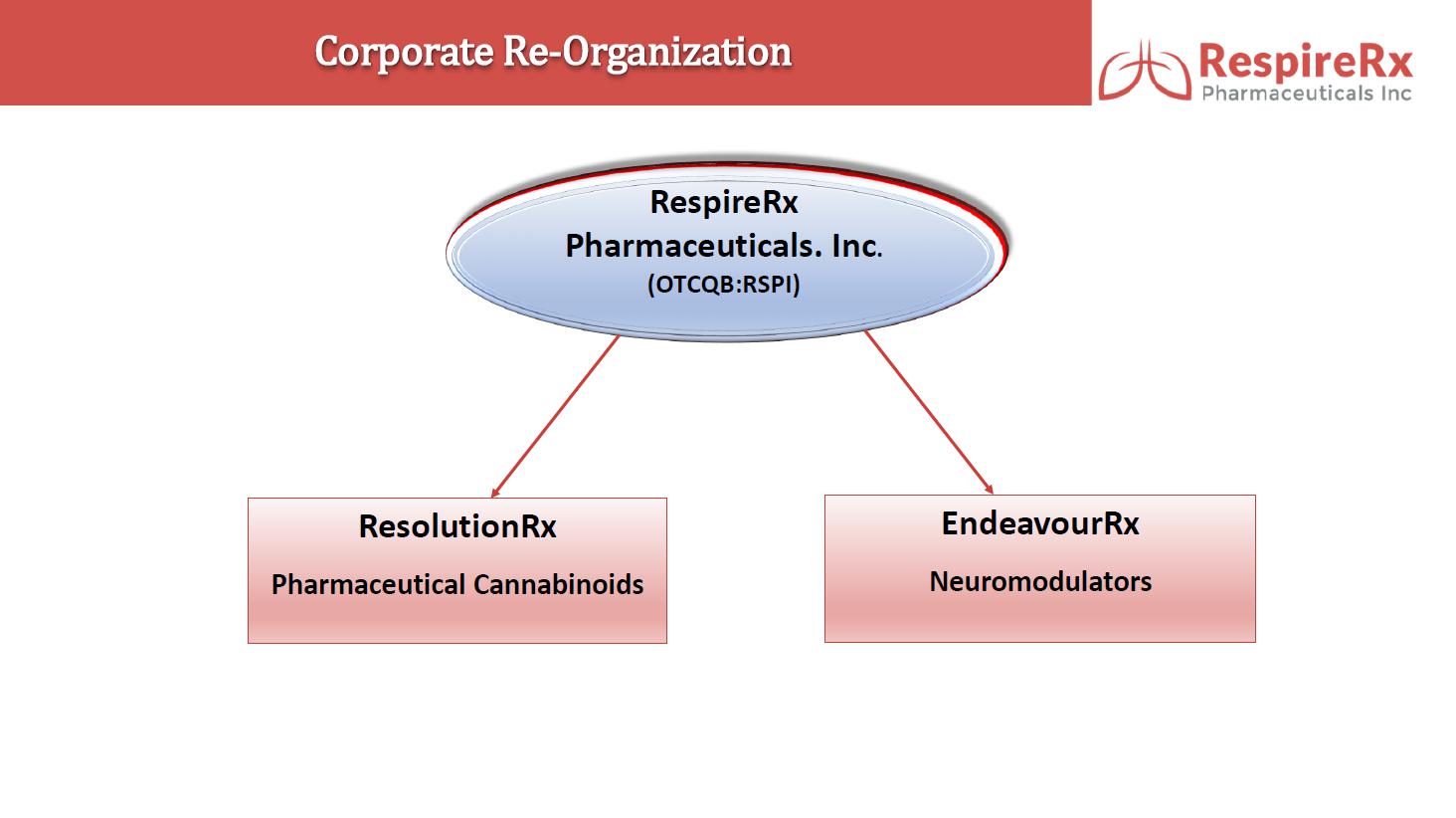 Corporate Re-Organization

RespireRx
Pharmaceuticals Inc

RespireRx
Pharmaceuticals. Inc.
(OTCQB:RSPI)

ResolutionRx
Pharmaceutical Cannabinoids

EndeavourRx
Neuromodulators